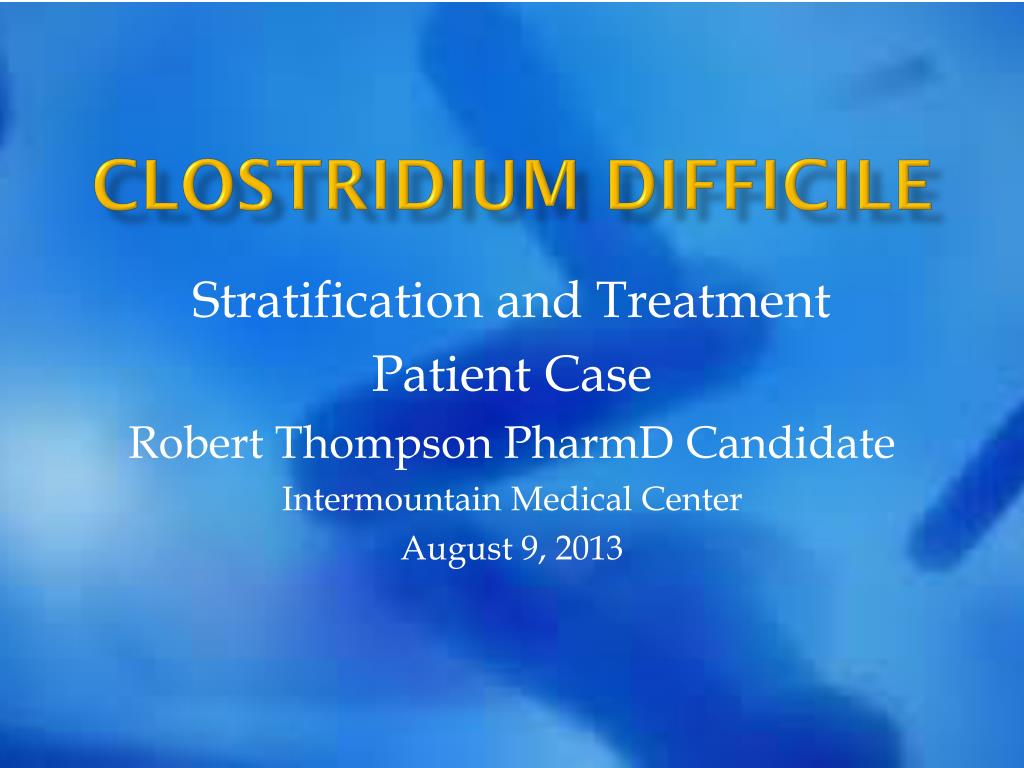 CLOSTRIDIUM DIFFICILE

Stratification and Treatment
Patient Case
Robert Thompson PharmD Candidate
Intermountain Medical Center
August 9, 2013